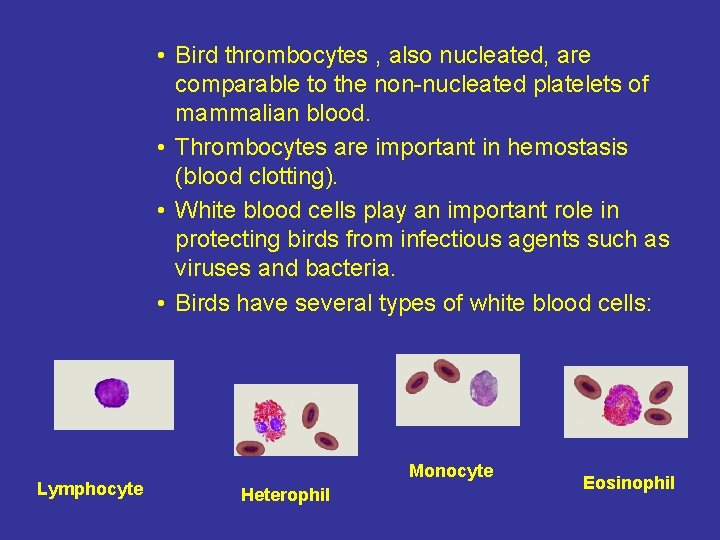 • Bird thrombocytes , also nucleated, are comparable to the non-nucleated platelets of mammalian blood.

• Thrombocytes are important in hemostasis (blood clotting).

• White blood cells play an important role in protecting birds from infectious agents such as viruses and bacteria.

• Birds have several types of white blood cells:

Lymphocyte

Heterophil

Monocyte

Eosinophil